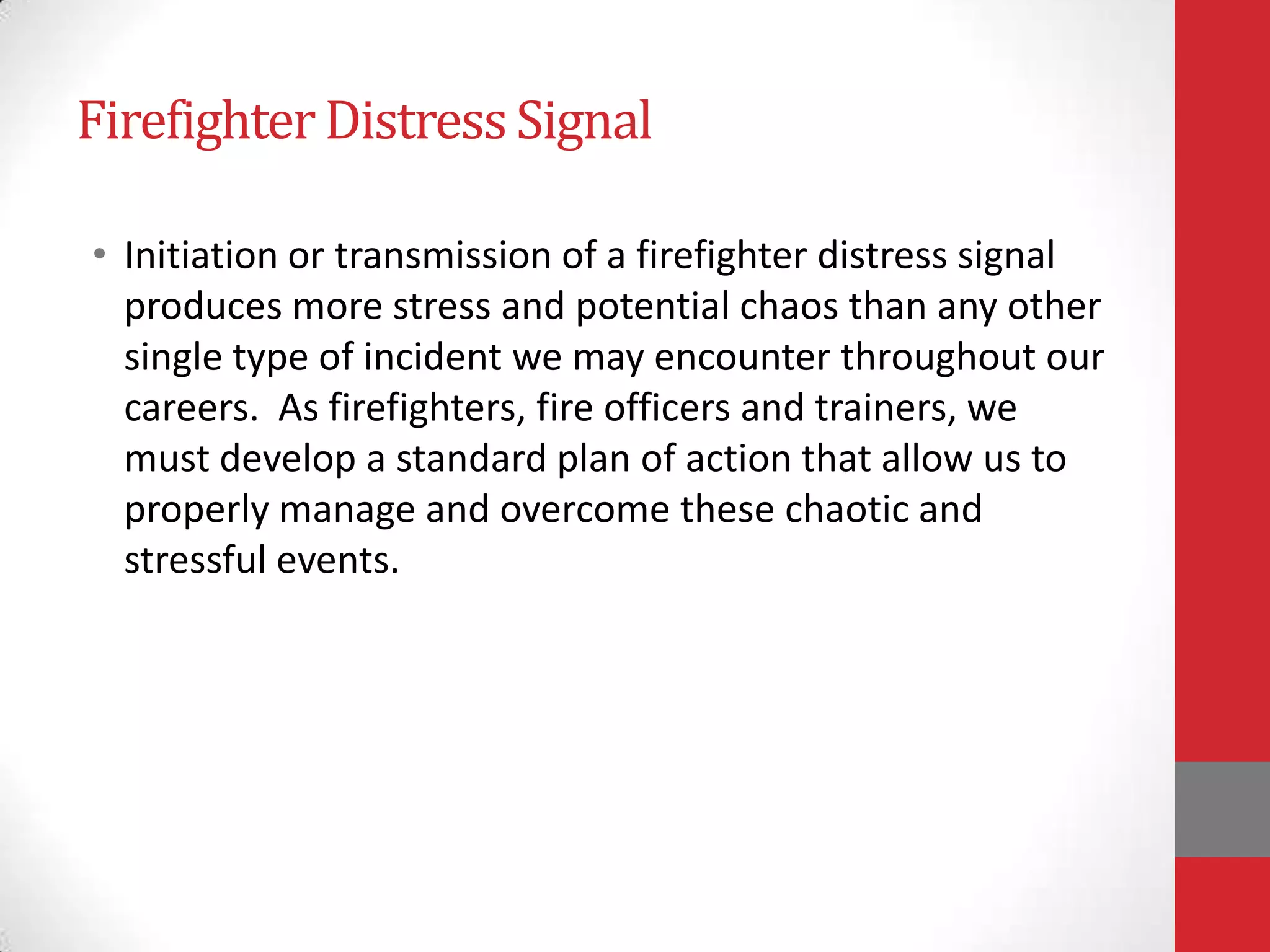 Firefighter Distress Signal

• Initiation or transmission of a firefighter distress signal produces more stress and potential chaos than any other single type of incident we may encounter throughout our careers. As firefighters, fire officers and trainers, we must develop a standard plan of action that allow us to properly manage and overcome these chaotic and stressful events.